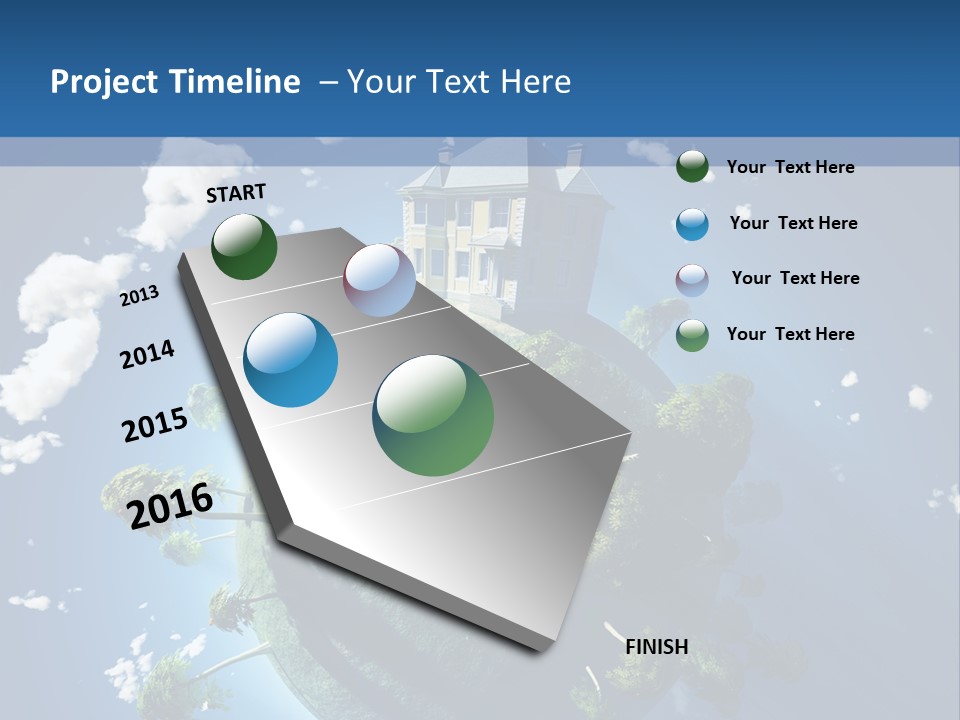 Project Timeline – Your Text Here

START

2013

2014

2015

2016

FINISH

Your Text Here

Your Text Here

Your Text Here

Your Text Here